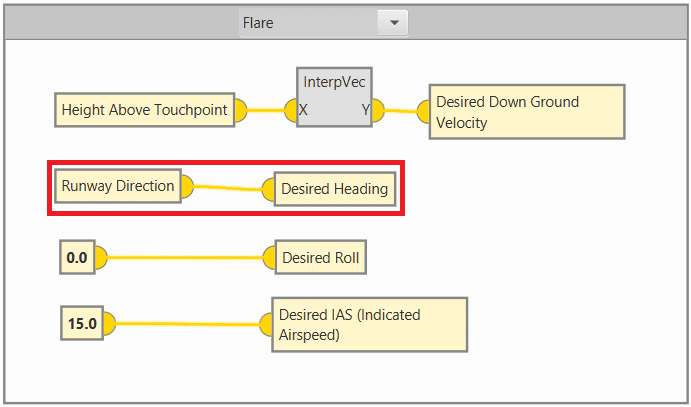 Flare

Height Above Touchpoint

InterpVec
X
Y

Desired Down Ground Velocity

Runway Direction

Desired Heading

0.0

Desired Roll

15.0

Desired IAS (Indicated Airspeed)